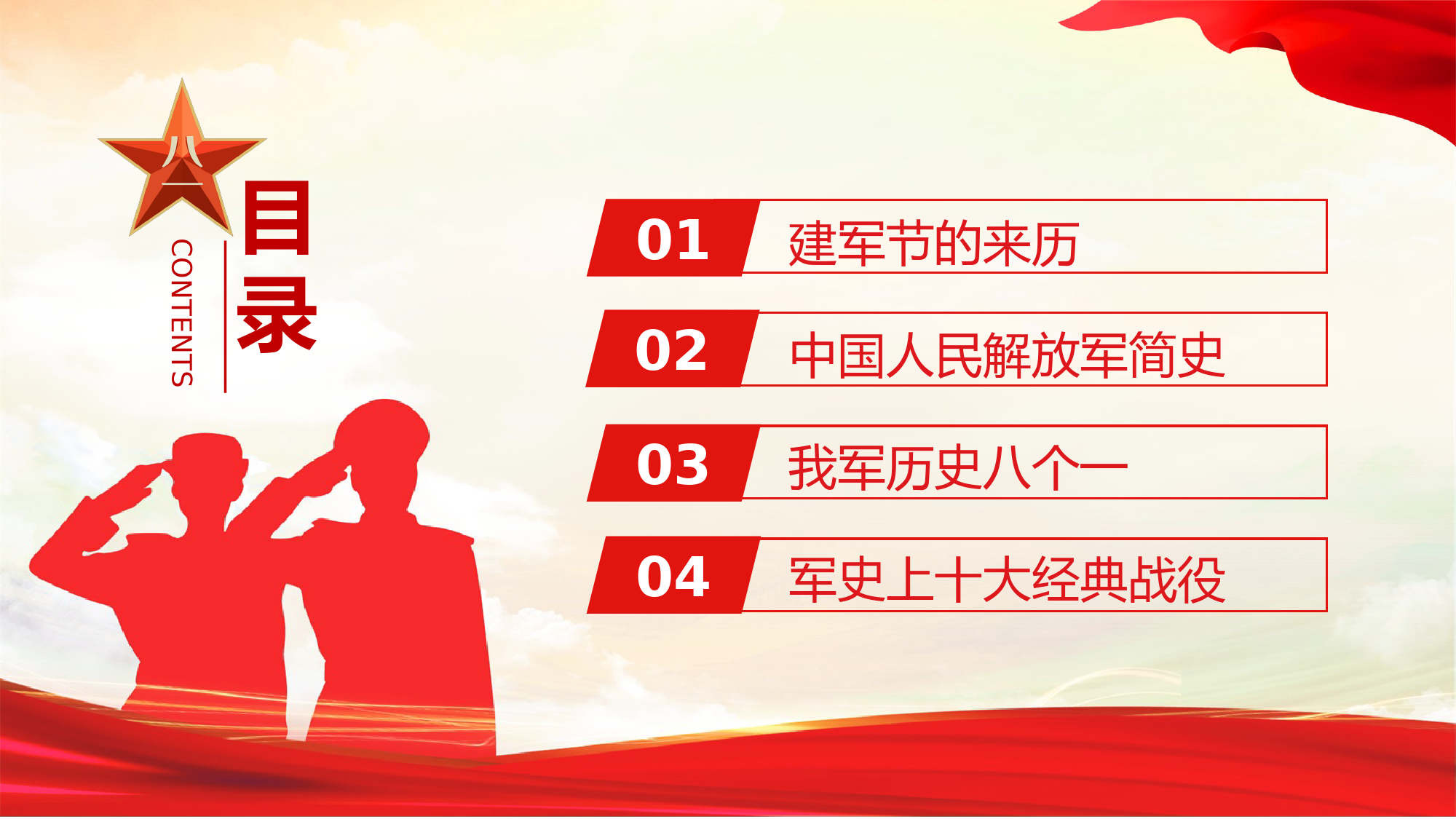 八一

目录

CONTENTS

01 建军节的来历

02 中国人民解放军简史

03 我军历史八个一

04 军史上十大经典战役